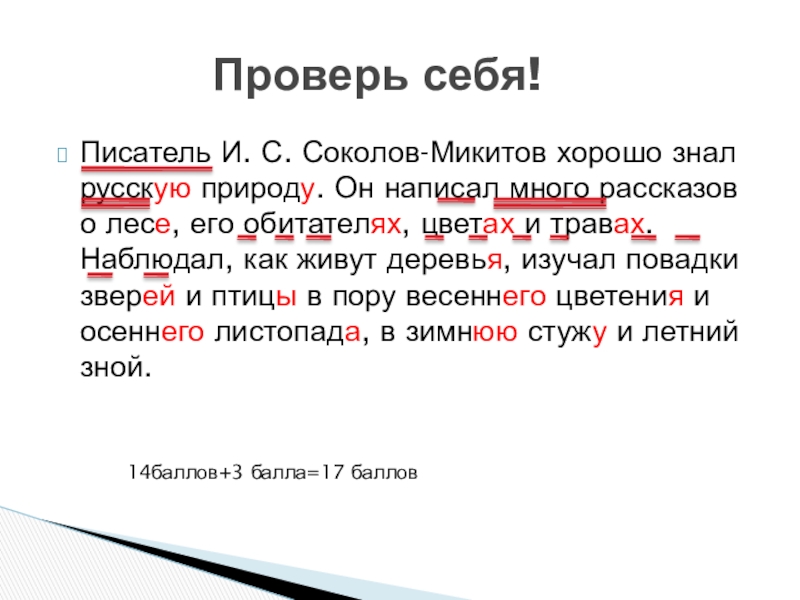 Проверь себя!

Писатель И. С. Соколов-Микитов хорошо знал русскую природу. Он написал много рассказов о лесе, его обитателях, цветах и травах. Наблюдал, как живут деревья, изучал повадки зверей и птицы в пору весеннего цветения и осеннего листопада, в зимнюю стужу и летний зной.

14баллов+3 балла=17 баллов